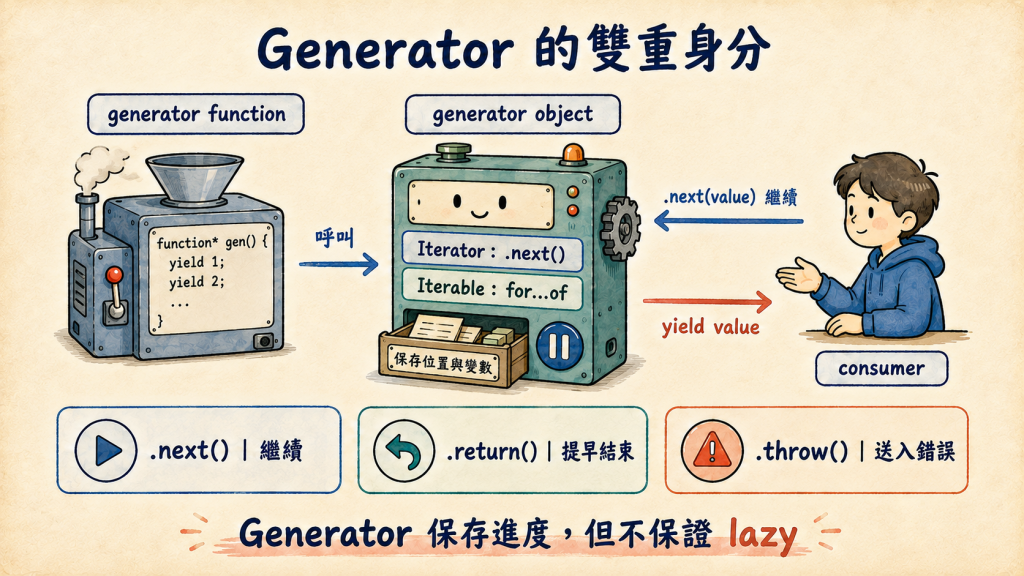 Generator 的雙重身分

generator function

function* gen() {
yield 1;
yield 2;
...
}

呼叫

generator object

Iterator : .next()

Iterable : for...of

保存位置與變數

.next(value) 繼續

yield value

consumer

.next() | 繼續

.return() | 提早結束

.throw() | 送入錯誤

Generator 保存進度，但不保證 lazy